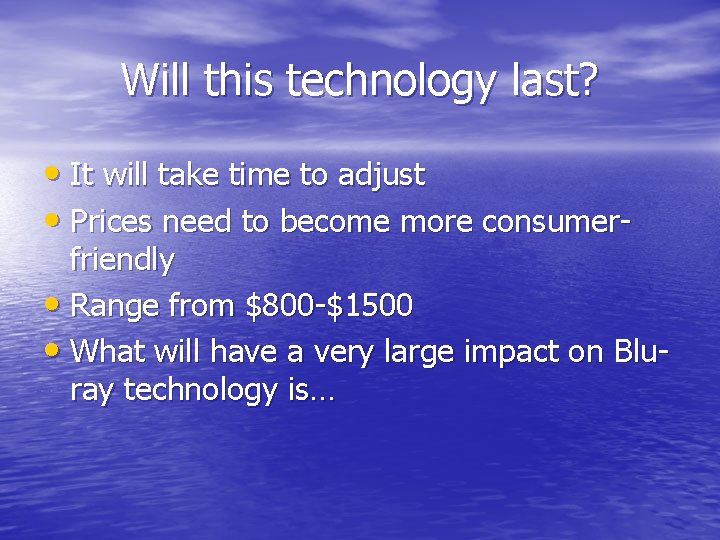 Will this technology last?

• It will take time to adjust
• Prices need to become more consumer-friendly
• Range from $800-$1500
• What will have a very large impact on Blu-ray technology is…